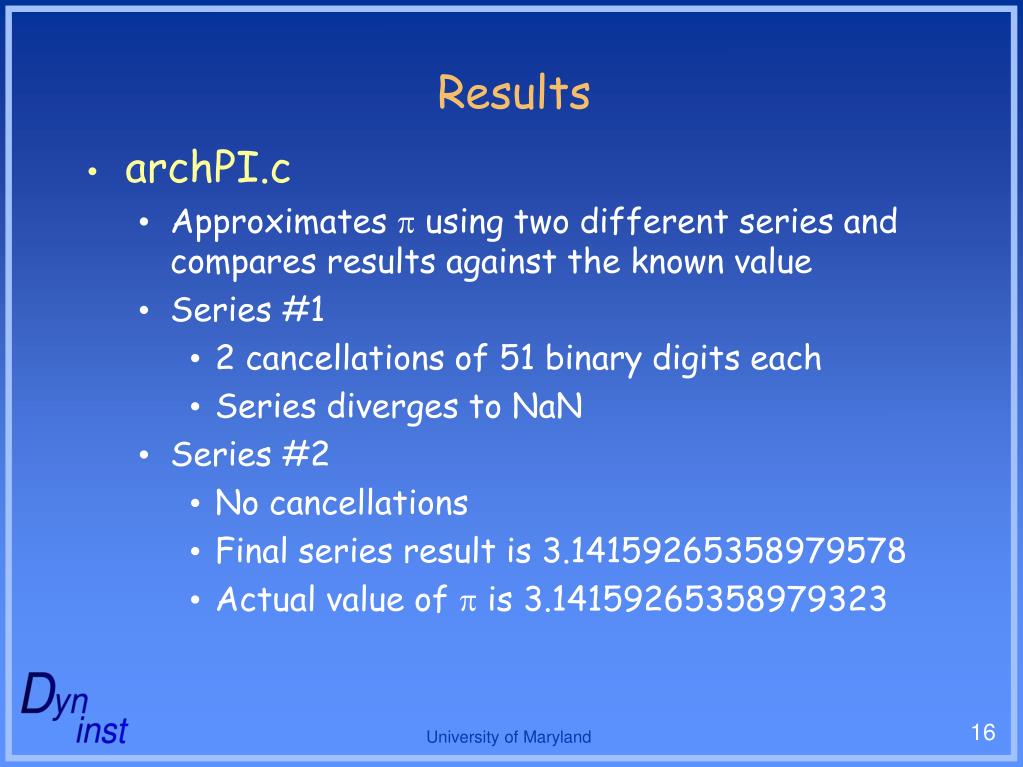 Results

• archPI.c
  • Approximates $\pi$ using two different series and compares results against the known value
  • Series #1
    • 2 cancellations of 51 binary digits each
    • Series diverges to NaN
  • Series #2
    • No cancellations
    • Final series result is 3.14159265358979578
    • Actual value of $\pi$ is 3.14159265358979323

Dyn inst

University of Maryland

16